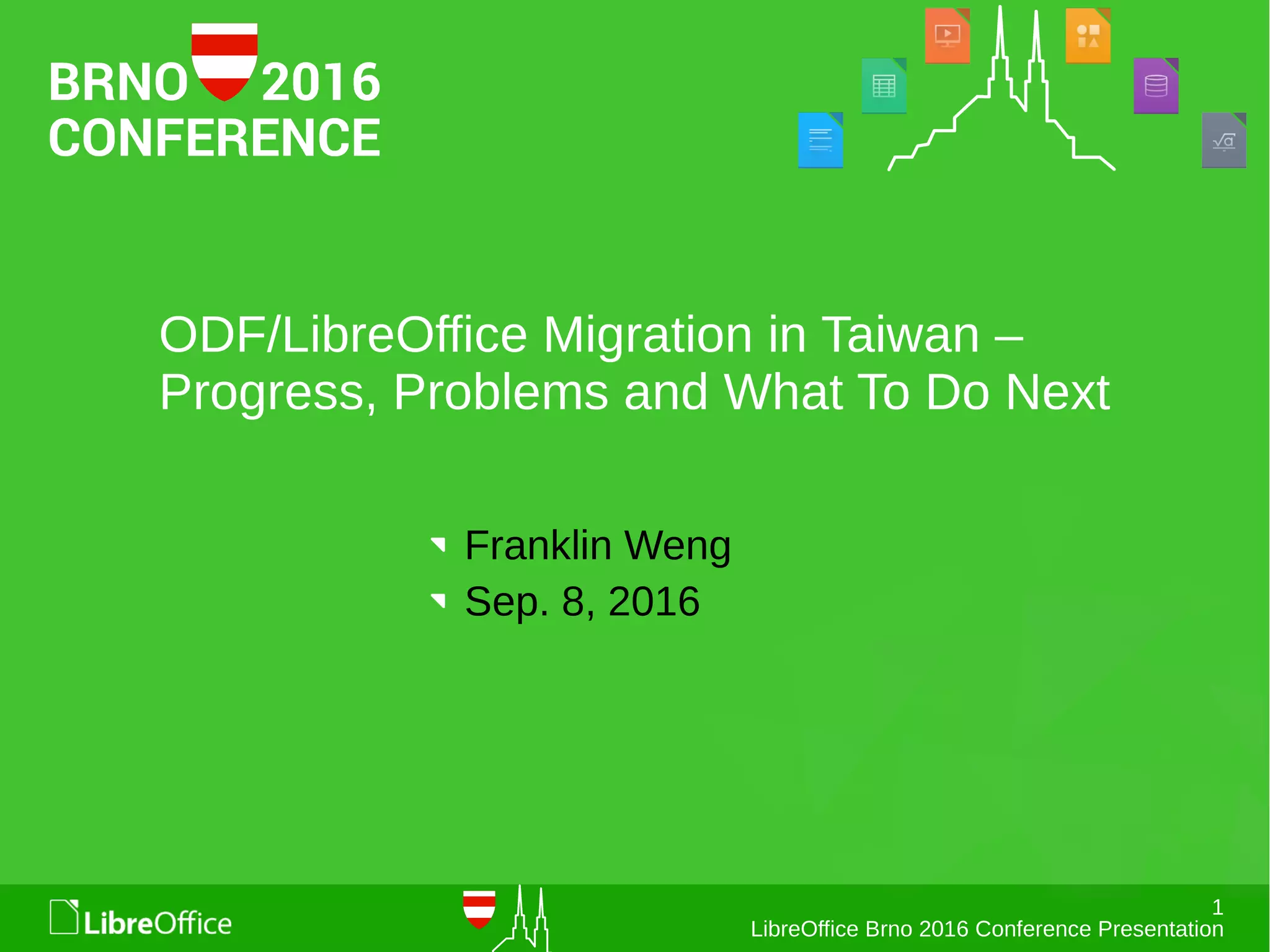 BRNO 2016
CONFERENCE

ODF/LibreOffice Migration in Taiwan – Progress, Problems and What To Do Next

Franklin Weng
Sep. 8, 2016

LibreOffice

1
LibreOffice Brno 2016 Conference Presentation